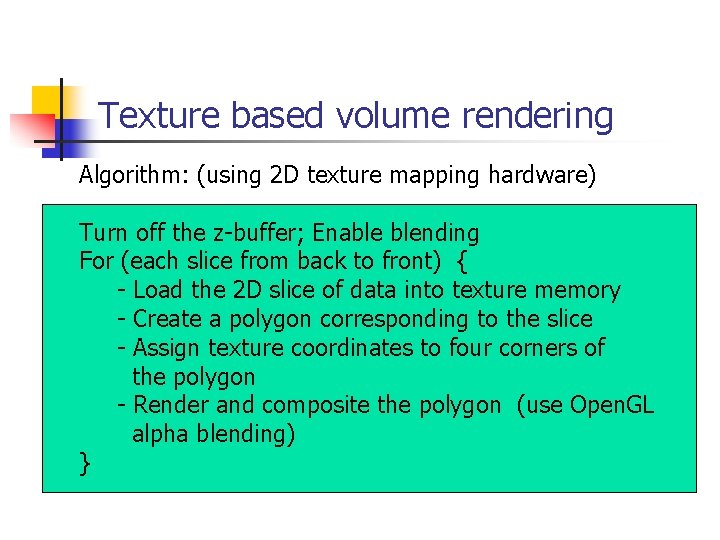 Texture based volume rendering

Algorithm: (using 2D texture mapping hardware)

Turn off the z-buffer; Enable blending
For (each slice from back to front) {
- Load the 2D slice of data into texture memory
- Create a polygon corresponding to the slice
- Assign texture coordinates to four corners of the polygon
- Render and composite the polygon (use OpenGL alpha blending)
}